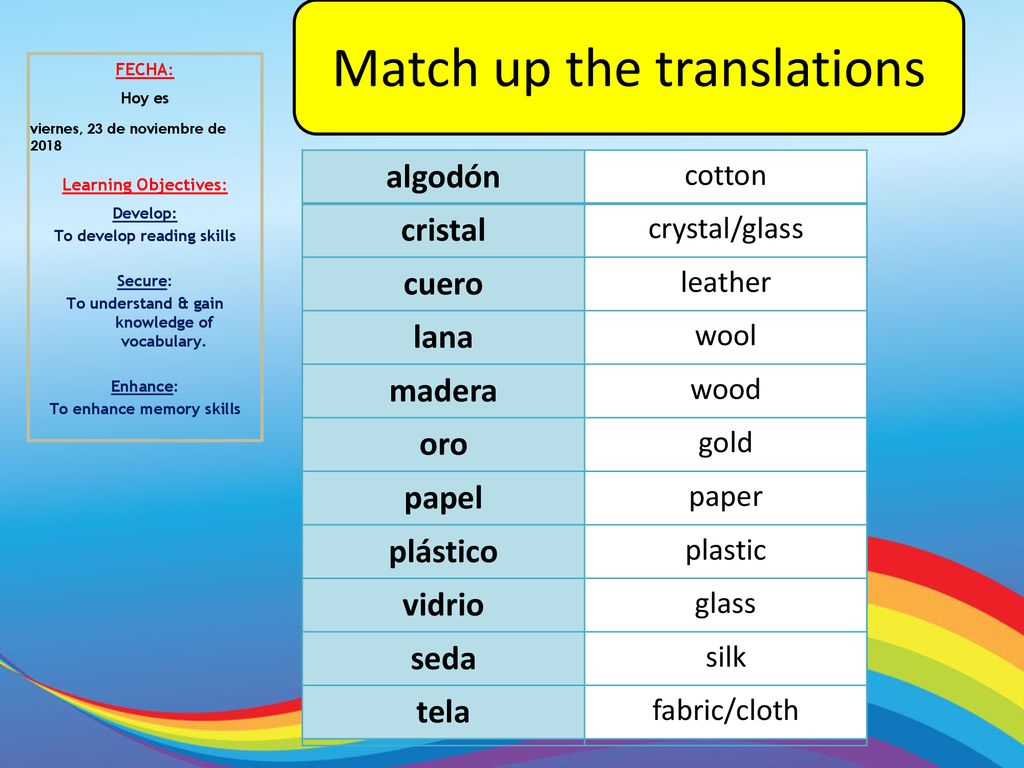 FECHA:
Hoy es
viernes, 23 de noviembre de 2018

Learning Objectives:
Develop:
To develop reading skills

Secure:
To understand & gain knowledge of vocabulary.

Enhance:
To enhance memory skills

Match up the translations

| algodón | cotton |
|---|---|
| cristal | crystal/glass |
| cuero | leather |
| lana | wool |
| madera | wood |
| oro | gold |
| papel | paper |
| plástico | plastic |
| vidrio | glass |
| seda | silk |
| tela | fabric/cloth |